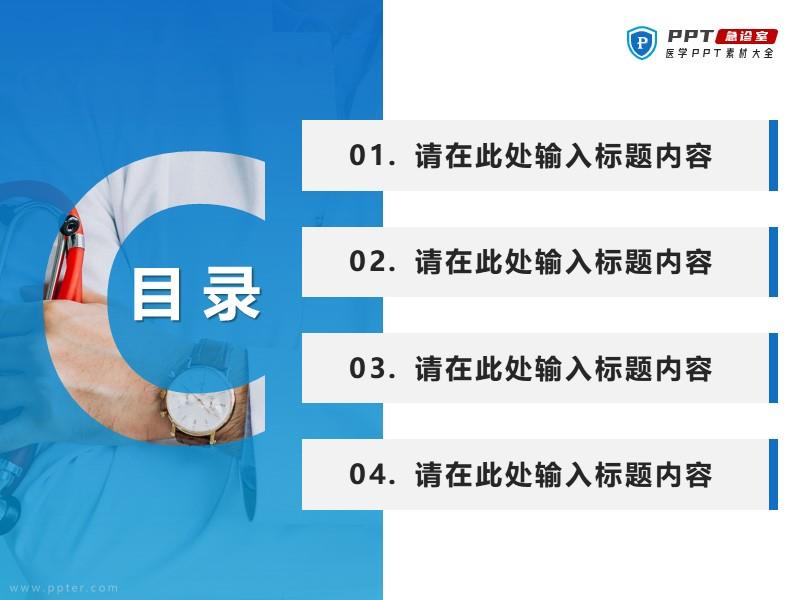 PPT 急诊室
医学PPT素材大全

目录

01. 请在此处输入标题内容

02. 请在此处输入标题内容

03. 请在此处输入标题内容

04. 请在此处输入标题内容

www.ppter.com